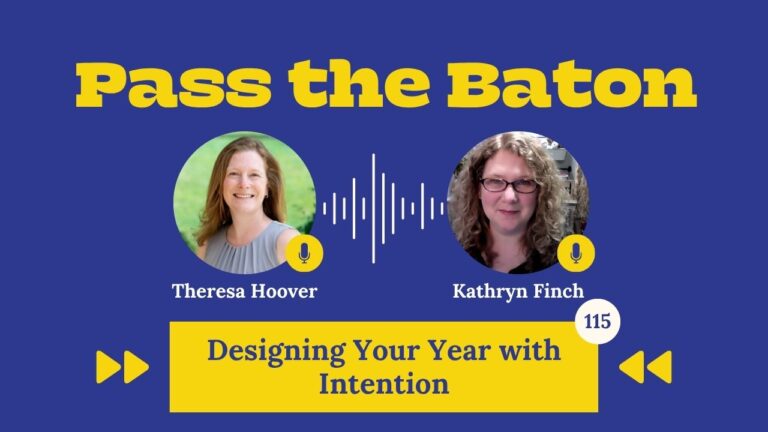 Pass the Baton

Theresa Hoover

Kathryn Finch

115

Designing Your Year with Intention